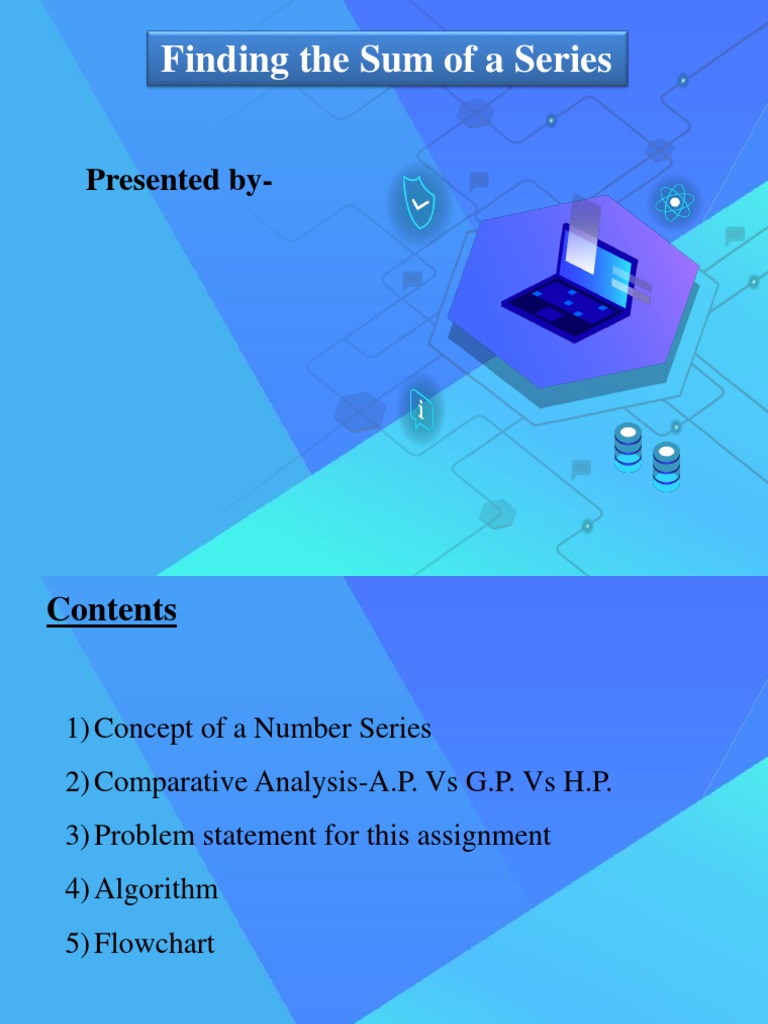 Finding the Sum of a Series

Presented by-

Contents

1) Concept of a Number Series

2) Comparative Analysis-A.P. Vs G.P. Vs H.P.

3) Problem statement for this assignment

4) Algorithm

5) Flowchart